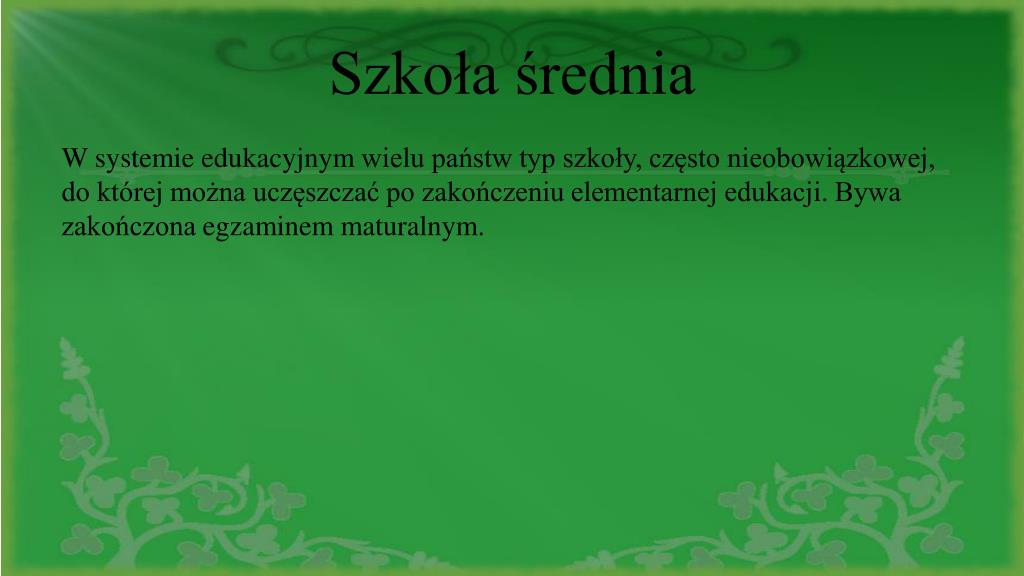 Szkoła średnia

W systemie edukacyjnym wielu państw typ szkoły, często nieobowiązkowej, do której można uczęszczać po zakończeniu elementarnej edukacji. Bywa zakończona egzaminem maturalnym.